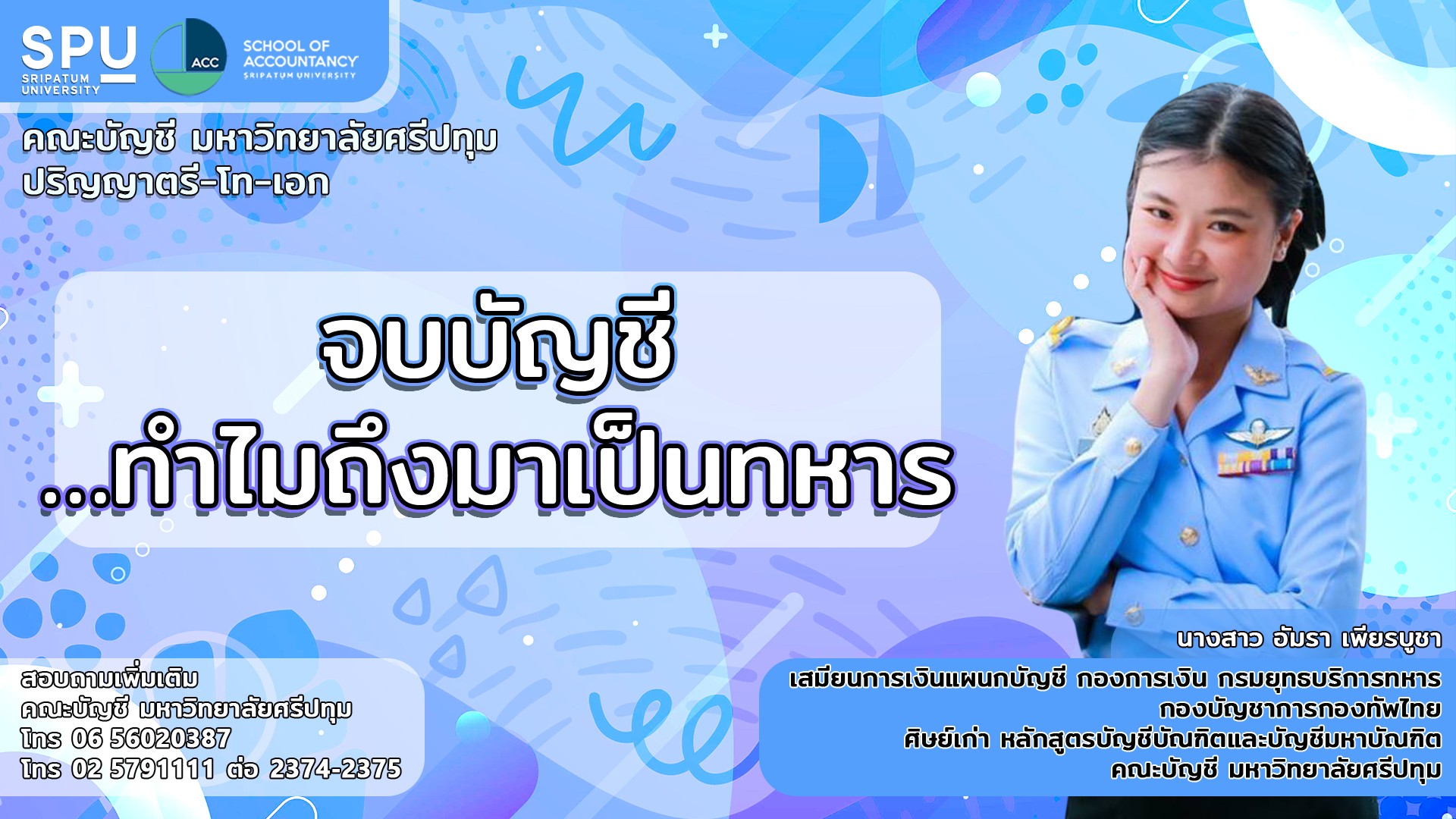 SPU
SRIPATUM UNIVERSITY

ACC
SCHOOL OF ACCOUNTANCY
SRIPATUM UNIVERSITY

คณะบัญชี มหาวิทยาลัยศรีปทุม
ปริญญาตรี-โท-เอก

จบบัญชี
...ทำไมถึงมาเป็นทหาร

นางสาว อัมรา เพียรบูชา
เสมียนการเงินแผนกบัญชี กองการเงิน กรมยุทธบริการทหาร
กองบัญชาการกองทัพไทย
ศิษย์เก่า หลักสูตรบัญชีบัณฑิตและบัญชีมหาบัณฑิต
คณะบัญชี มหาวิทยาลัยศรีปทุม

สอบถามเพิ่มเติม
คณะบัญชี มหาวิทยาลัยศรีปทุม
โทร 06 56020387
โทร 02 5791111 ต่อ 2374-2375